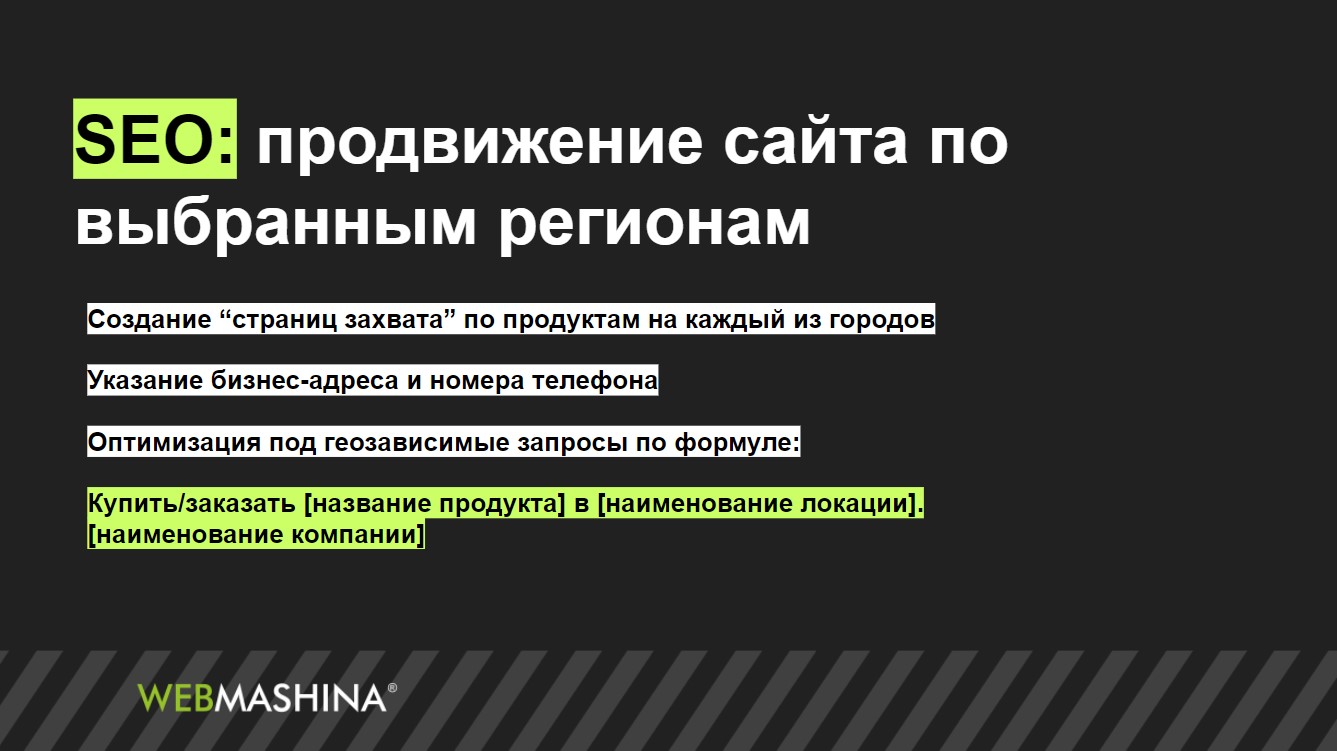 SEO: продвижение сайта по выбранным регионам

Создание “страниц захвата” по продуктам на каждый из городов

Указание бизнес-адреса и номера телефона

Оптимизация под геозависимые запросы по формуле:

Купить/заказать [название продукта] в [наименование локации]. [наименование компании]

WEBMASHINA®